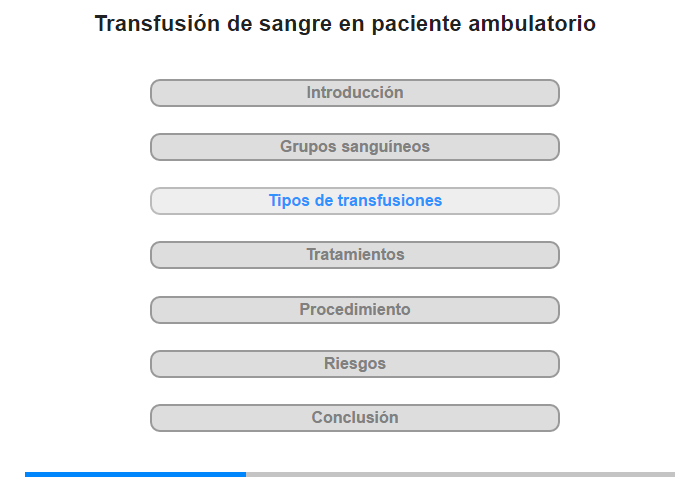 Transfusión de sangre en paciente ambulatorio

Introducción

Grupos sanguíneos

Tipos de transfusiones

Tratamientos

Procedimiento

Riesgos

Conclusión